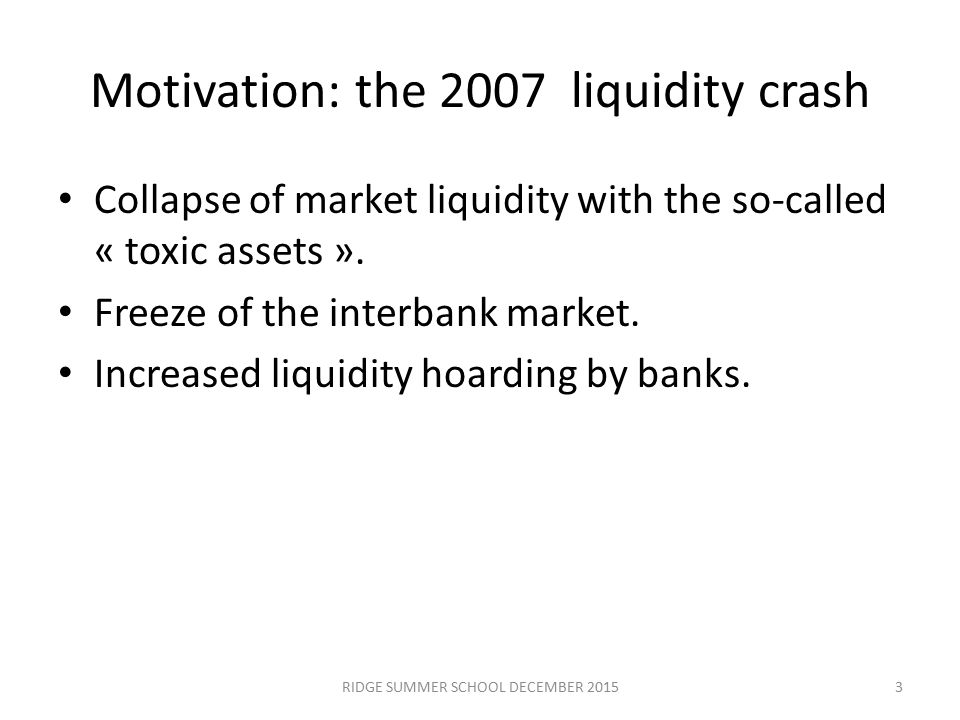 Motivation: the 2007 liquidity crash

• Collapse of market liquidity with the so-called « toxic assets ».
• Freeze of the interbank market.
• Increased liquidity hoarding by banks.

RIDGE SUMMER SCHOOL DECEMBER 2015

3